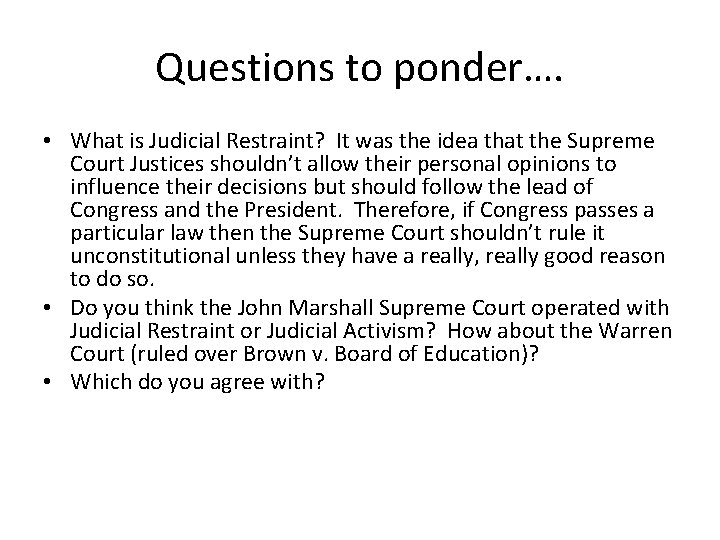 Questions to ponder….

• What is Judicial Restraint? It was the idea that the Supreme Court Justices shouldn't allow their personal opinions to influence their decisions but should follow the lead of Congress and the President. Therefore, if Congress passes a particular law then the Supreme Court shouldn't rule it unconstitutional unless they have a really, really good reason to do so.
• Do you think the John Marshall Supreme Court operated with Judicial Restraint or Judicial Activism? How about the Warren Court (ruled over Brown v. Board of Education)?
• Which do you agree with?